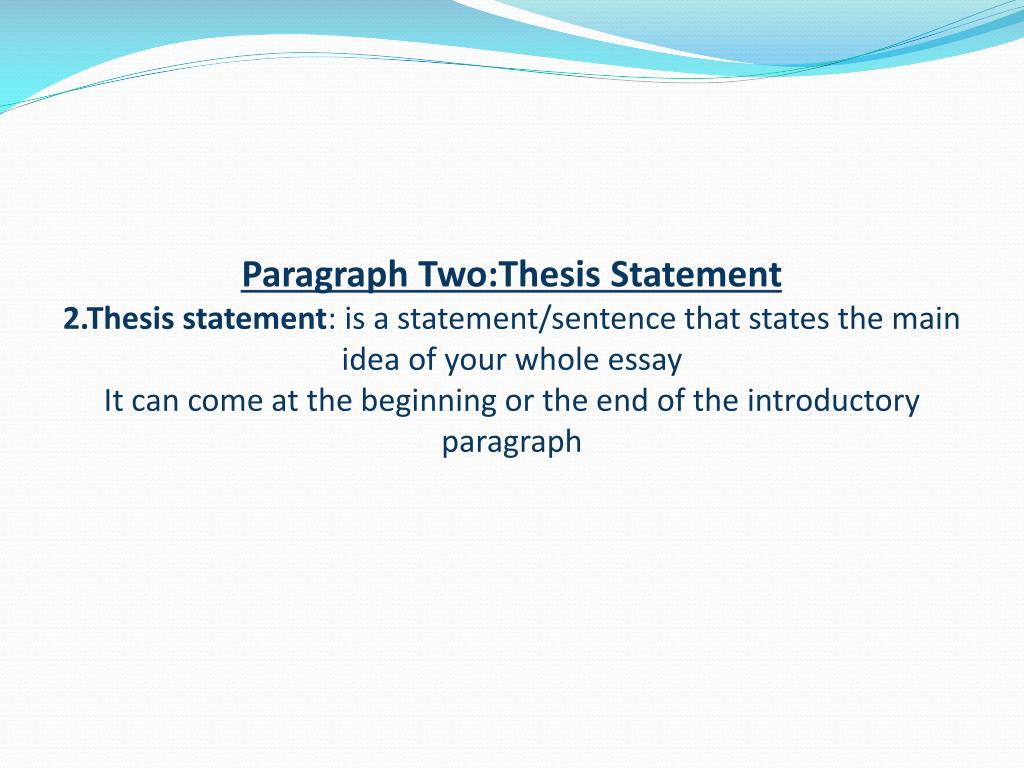 Paragraph Two:Thesis Statement
2.Thesis statement: is a statement/sentence that states the main idea of your whole essay
It can come at the beginning or the end of the introductory paragraph